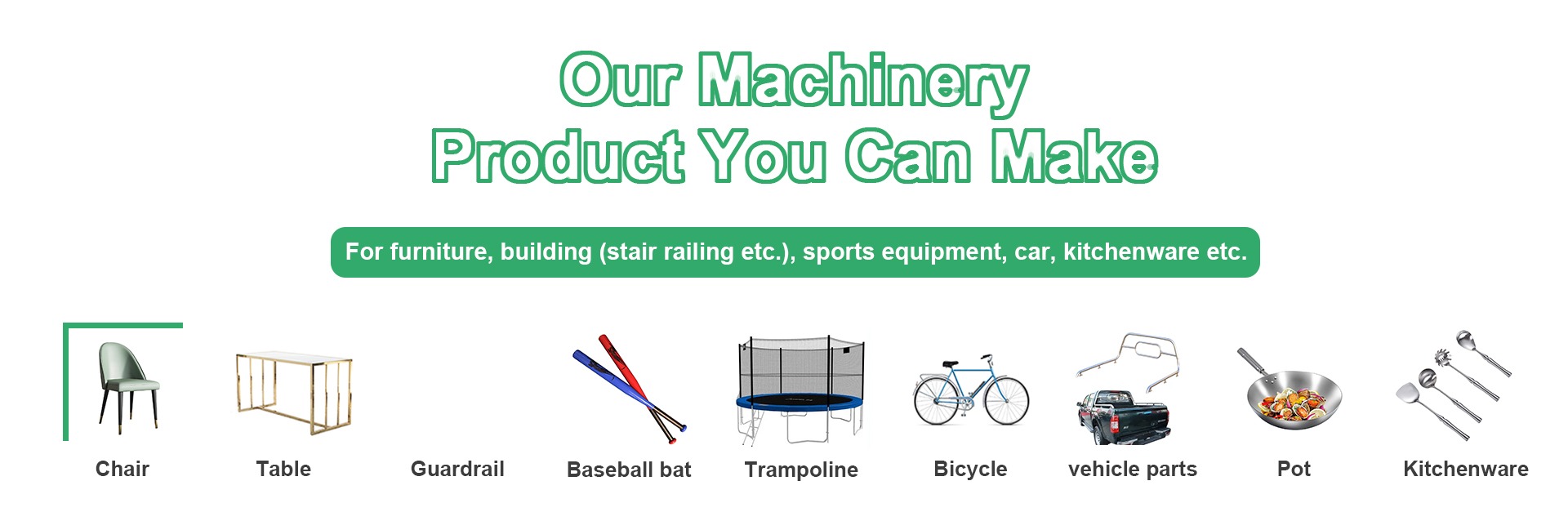 Our Machinery
Product You Can Make

For furniture, building (stair railing etc.), sports equipment, car, kitchenware etc.

Chair
Table
Guardrail
Baseball bat
Trampoline
Bicycle
vehicle parts
Pot
Kitchenware